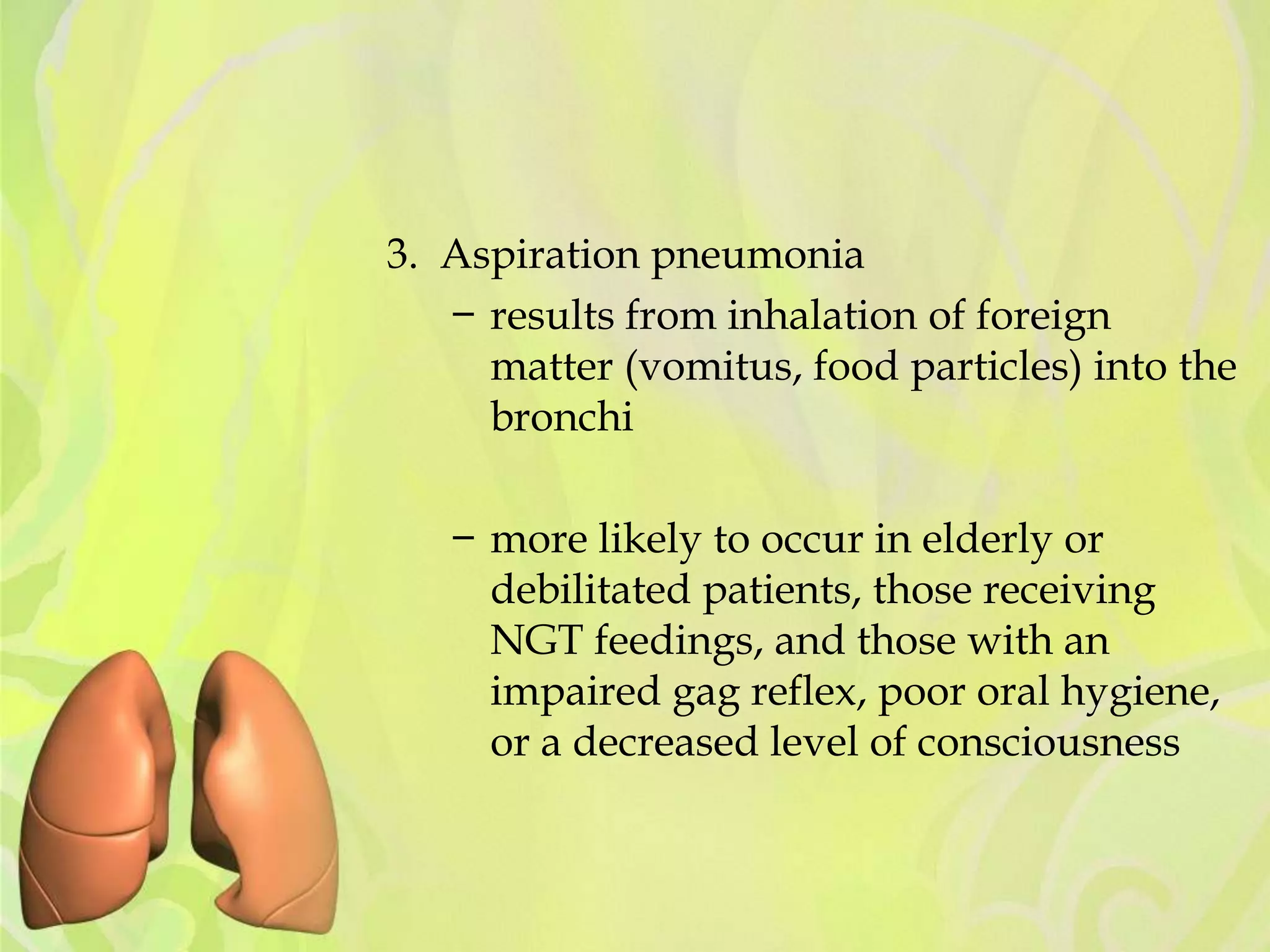 3. Aspiration pneumonia

– results from inhalation of foreign matter (vomitus, food particles) into the bronchi

– more likely to occur in elderly or debilitated patients, those receiving NGT feedings, and those with an impaired gag reflex, poor oral hygiene, or a decreased level of consciousness